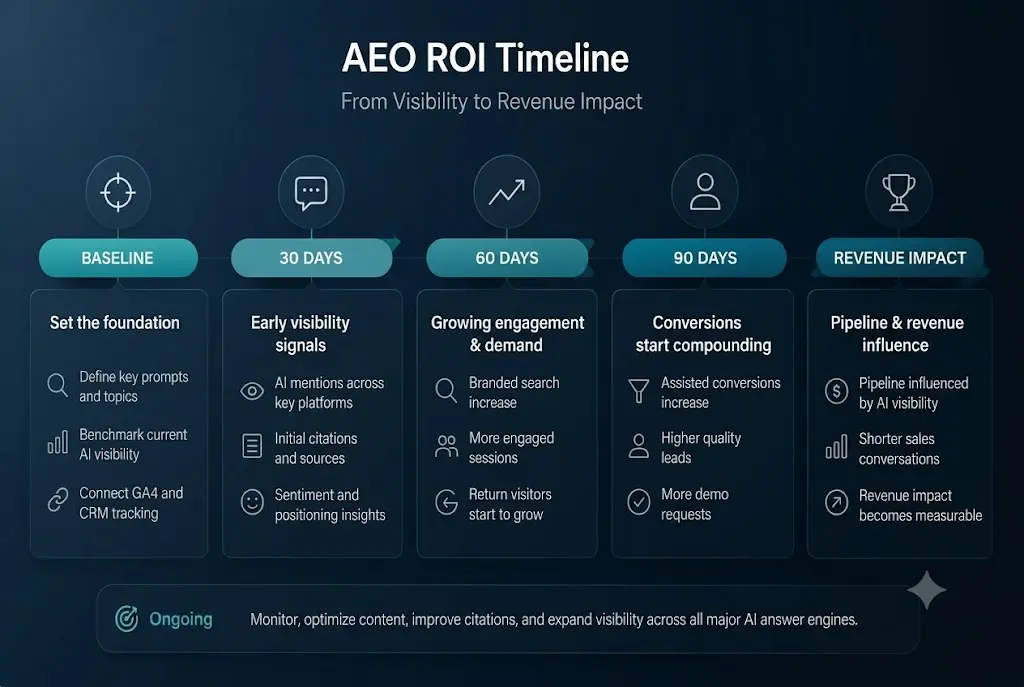 AEO ROI Timeline

From Visibility to Revenue Impact

BASELINE

Set the foundation

Define key prompts and topics

Benchmark current AI visibility

Connect GA4 and CRM tracking

30 DAYS

Early visibility signals

AI mentions across key platforms

Initial citations and sources

Sentiment and positioning insights

60 DAYS

Growing engagement & demand

Branded search increase

More engaged sessions

Return visitors start to grow

90 DAYS

Conversions start compounding

Assisted conversions increase

Higher quality leads

More demo requests

REVENUE IMPACT

Pipeline & revenue influence

Pipeline influenced by AI visibility

Shorter sales conversations

Revenue impact becomes measurable

Ongoing

Monitor, optimize content, improve citations, and expand visibility across all major AI answer engines.